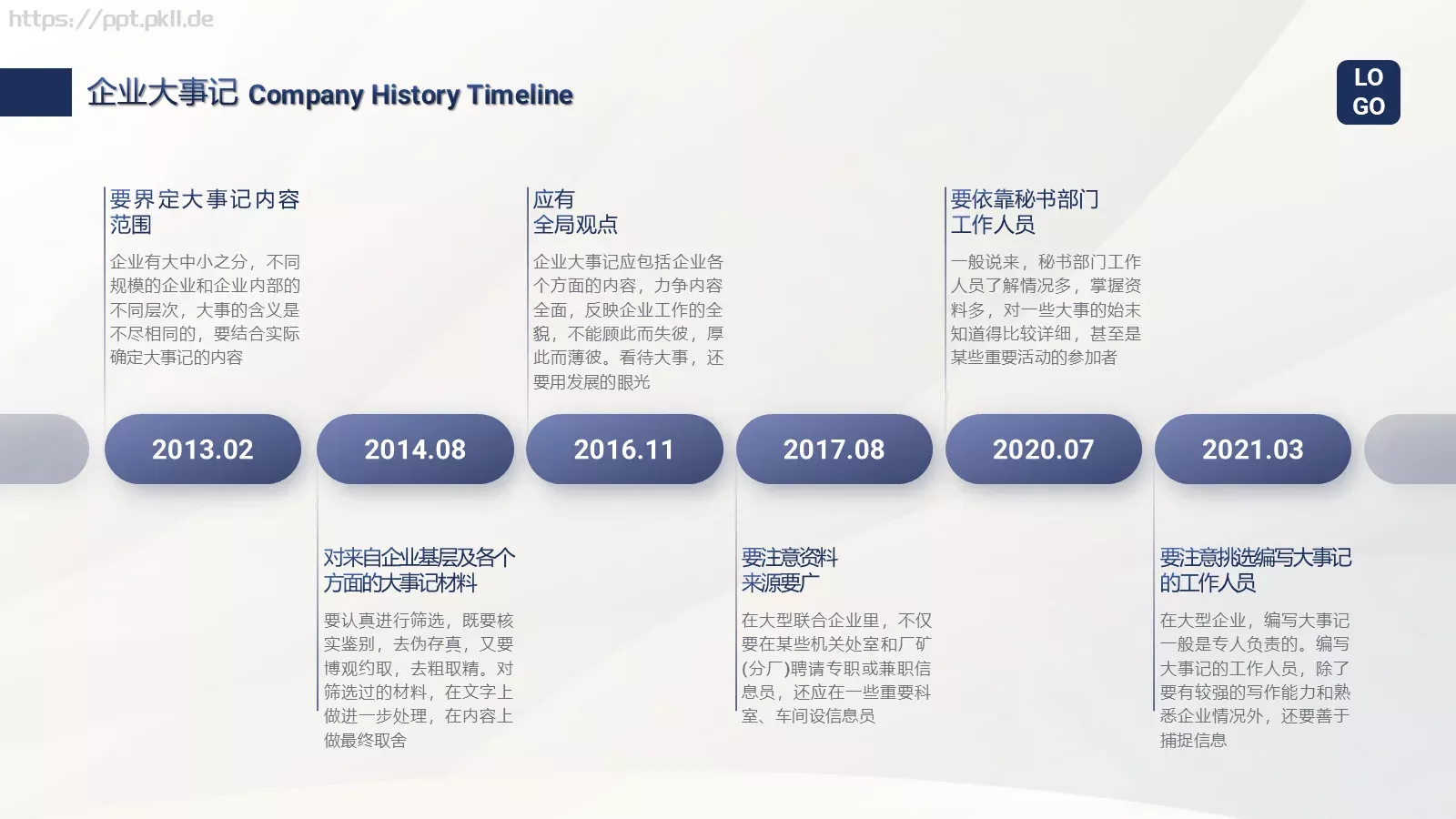 https://ppt.pkll.de

企业大事记 Company History Timeline

LO GO

要界定大事记内容范围

企业有大中小之分，不同规模的企业和企业内部的不同层次，大事的含义是不尽相同的，要结合实际确定大事记的内容

应有全局观点

企业大事记应包括企业各个方面的内容，力争内容全面，反映企业工作的全貌，不能顾此而失彼，厚此而薄彼。看待大事，还要用发展的眼光

要依靠秘书部门工作人员

一般说来，秘书部门工作人员了解情况多，掌握资料多，对一些大事的始末知道得比较详细，甚至是某些重要活动的参加者

2013.02

2014.08

2016.11

2017.08

2020.07

2021.03

对来自企业基层及各个方面的大事记材料

要认真进行筛选，既要核实鉴别，去伪存真，又要博观约取，去粗取精。对筛选过的材料，在文字上做进一步处理，在内容上做最终取舍

要注意资料来源要广

在大型联合企业里，不仅要在某些机关处室和厂矿(分厂)聘请专职或兼职信息员，还应在一些重要科室、车间设信息员

要注意挑选编写大事记的工作人员

在大型企业，编写大事记一般是专人负责的。编写大事记的工作人员，除了要有较强的写作能力和熟悉企业情况外，还要善于捕捉信息